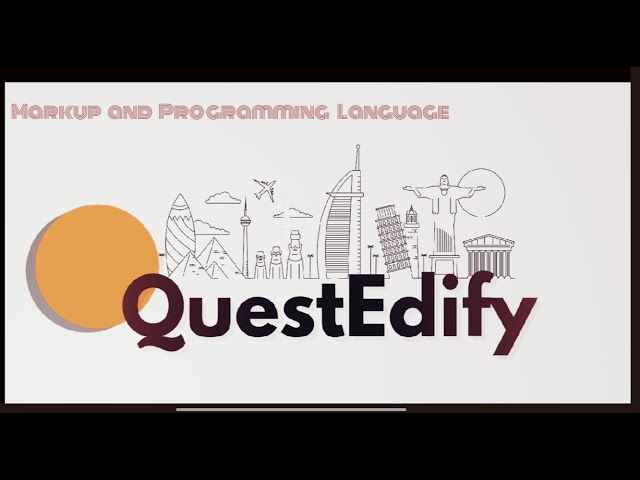 Markup and Programming Language

QuestEdify